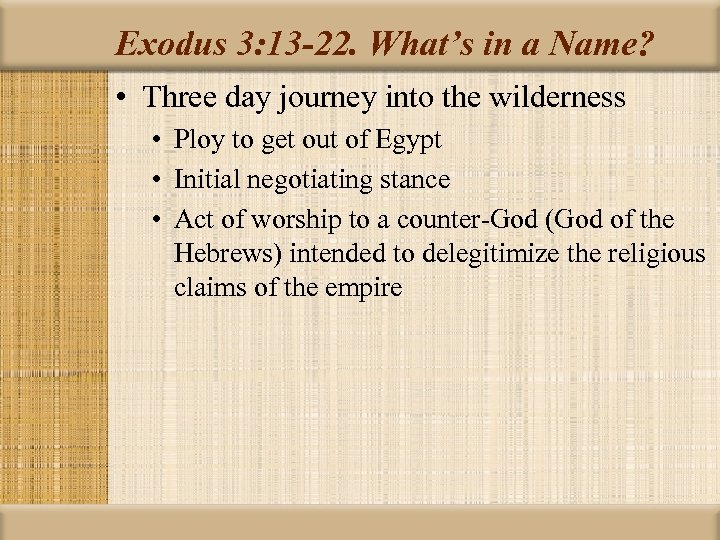 Exodus 3:13-22. What's in a Name?

• Three day journey into the wilderness
  • Ploy to get out of Egypt
  • Initial negotiating stance
  • Act of worship to a counter-God (God of the Hebrews) intended to delegitimize the religious claims of the empire